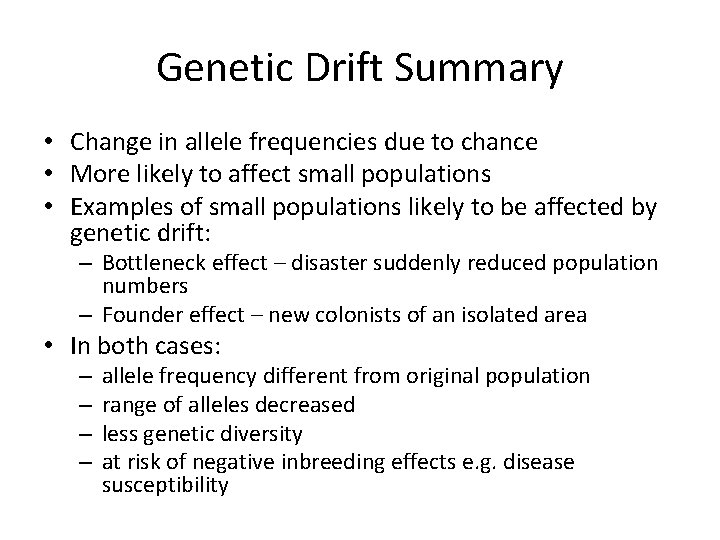 Genetic Drift Summary

• Change in allele frequencies due to chance
• More likely to affect small populations
• Examples of small populations likely to be affected by genetic drift:
– Bottleneck effect – disaster suddenly reduced population numbers
– Founder effect – new colonists of an isolated area
• In both cases:
– allele frequency different from original population
– range of alleles decreased
– less genetic diversity
– at risk of negative inbreeding effects e.g. disease susceptibility